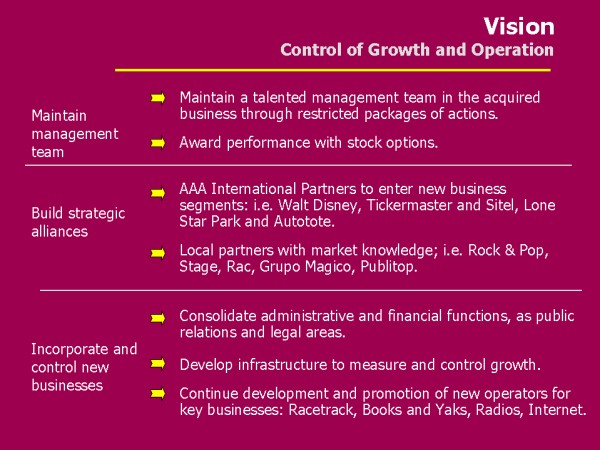 Vision
Control of Growth and Operation

Maintain management team

Maintain a talented management team in the acquired business through restricted packages of actions.

Award performance with stock options.

Build strategic alliances

AAA International Partners to enter new business segments: i.e. Walt Disney, Tickermaster and Sitel, Lone Star Park and Autotote.

Local partners with market knowledge; i.e. Rock & Pop, Stage, Rac, Grupo Magico, Publitop.

Incorporate and control new businesses

Consolidate administrative and financial functions, as public relations and legal areas.

Develop infrastructure to measure and control growth.

Continue development and promotion of new operators for key businesses: Racetrack, Books and Yaks, Radios, Internet.